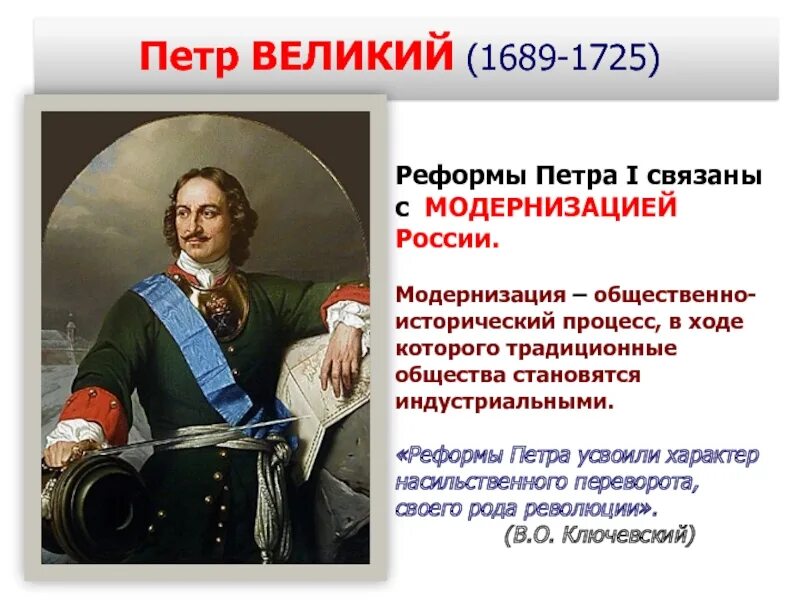 Петр ВЕЛИКИЙ (1689-1725)

Реформы Петра I связаны с МОДЕРНИЗАЦИЕЙ России.

Модернизация – общественно-исторический процесс, в ходе которого традиционные общества становятся индустриальными.

«Реформы Петра усвоили характер насильственного переворота, своего рода революции».
(В.О. Ключевский)